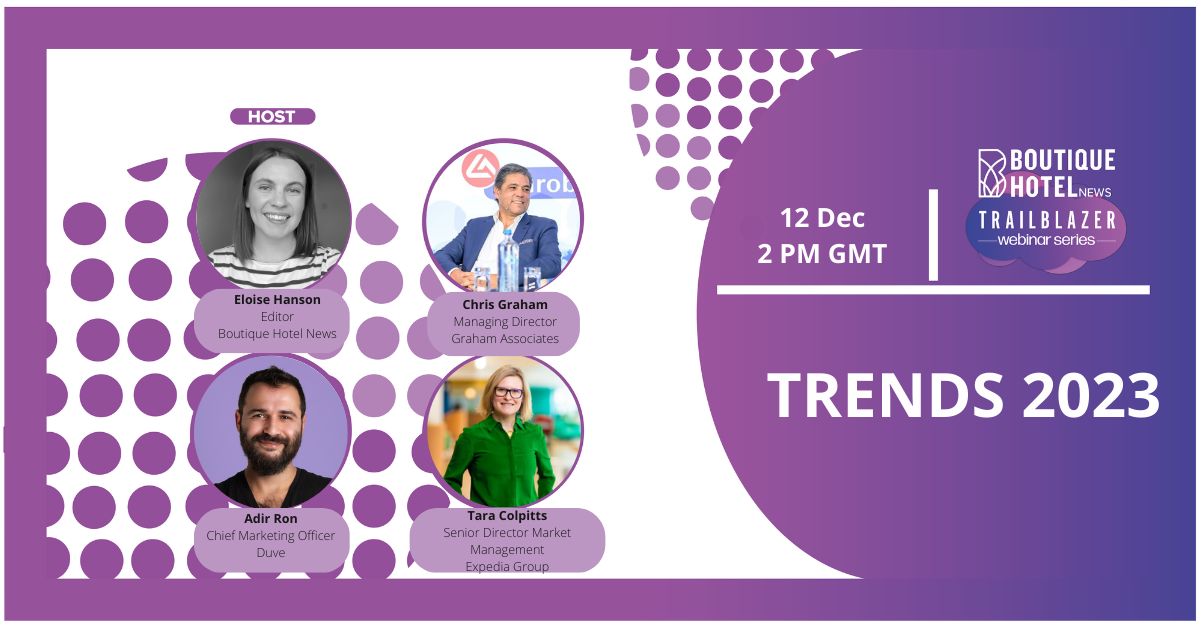 HOST

Eloise Hanson
Editor
Boutique Hotel News

Chris Graham
Managing Director
Graham Associates

Adir Ron
Chief Marketing Officer
Duve

Tara Colpitts
Senior Director Market Management
Expedia Group

12 Dec
2 PM GMT

BOUTIQUE HOTEL NEWS
TRAILBLAZER
webinar series

TRENDS 2023